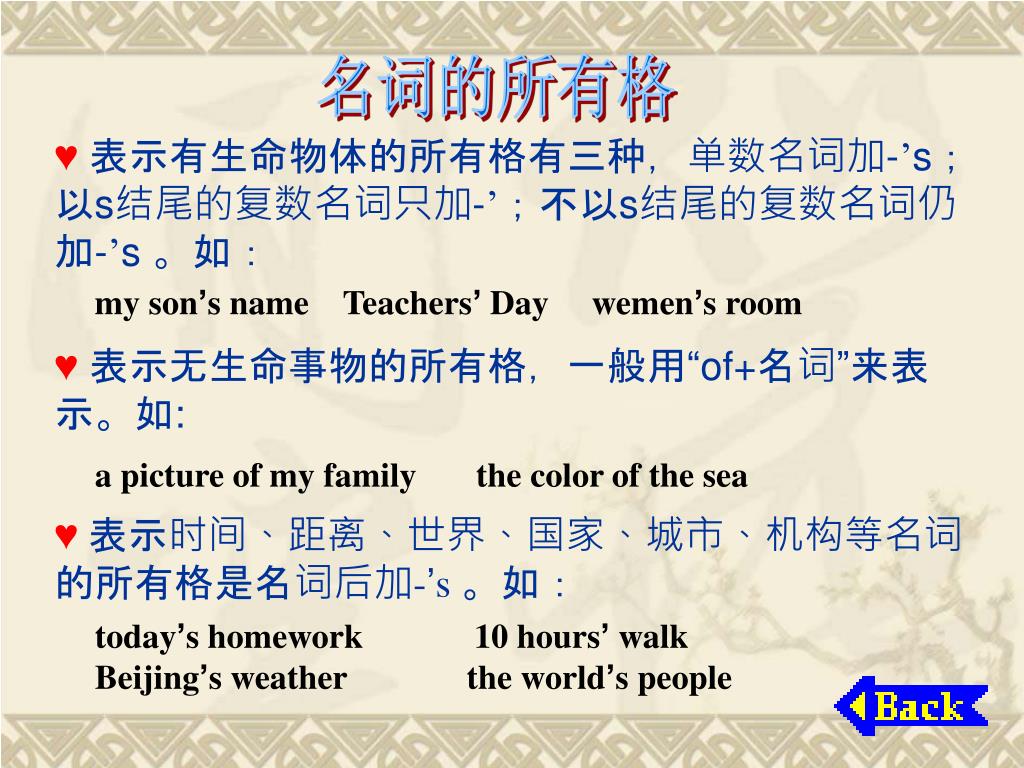 名词的所有格

♥ 表示有生命物体的所有格有三种，单数名词加-’s；以s结尾的复数名词只加-’；不以s结尾的复数名词仍加-’s 。如：

my son’s name  Teachers’ Day  wemen’s room

♥ 表示无生命事物的所有格，一般用“of+名词”来表示。如:

a picture of my family  the color of the sea

♥ 表示时间、距离、世界、国家、城市、机构等名词的所有格是名词后加-’s 。如：

today’s homework  10 hours’ walk
Beijing’s weather  the world’s people

Back